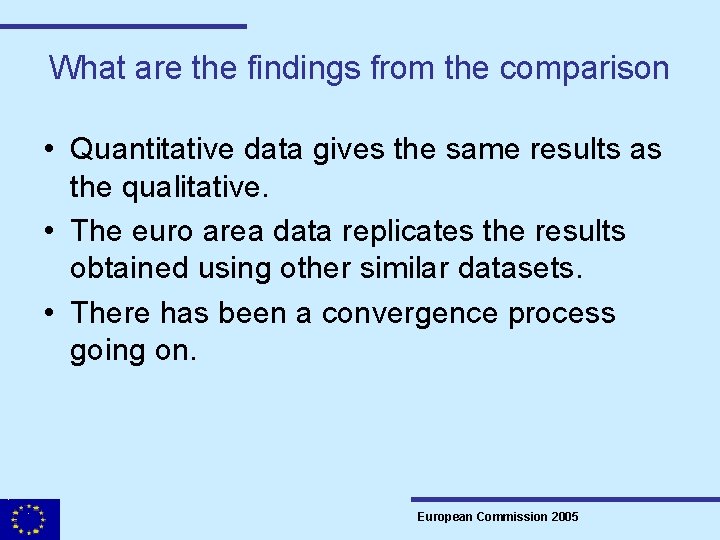 What are the findings from the comparison

• Quantitative data gives the same results as the qualitative.
• The euro area data replicates the results obtained using other similar datasets.
• There has been a convergence process going on.

European Commission 2005